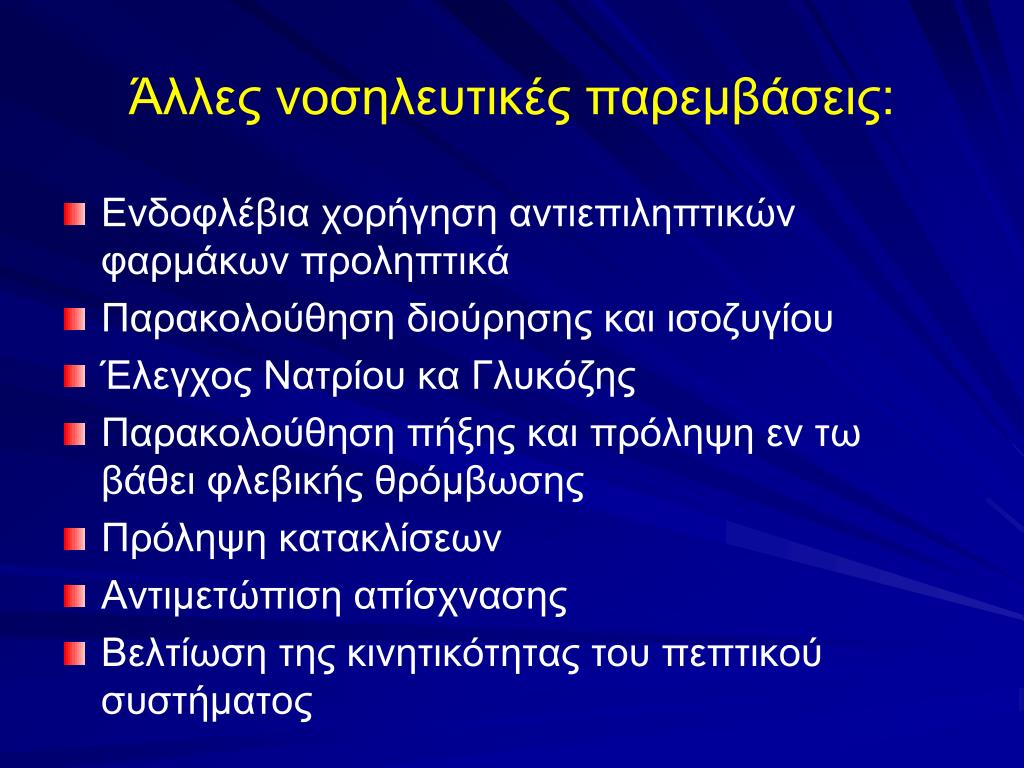 Άλλες νοσηλευτικές παρεμβάσεις:

Ενδοφλέβια χορήγηση αντιεπιληπτικών φαρμάκων προληπτικά

Παρακολούθηση διούρησης και ισοζυγίου

Έλεγχος Νατρίου κα Γλυκόζης

Παρακολούθηση πήξης και πρόληψη εν τω βάθει φλεβικής θρόμβωσης

Πρόληψη κατακλίσεων

Αντιμετώπιση απίσχνασης

Βελτίωση της κινητικότητας του πεπτικού συστήματος